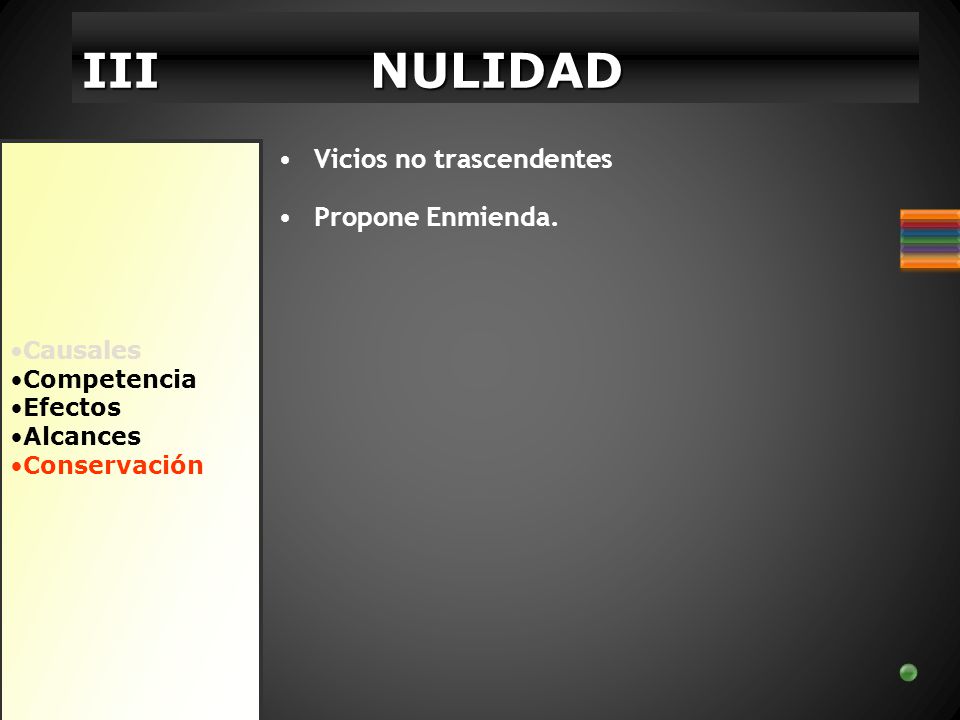 III NULIDAD

•Causales
•Competencia
•Efectos
•Alcances
•Conservación

• Vicios no trascendentes

• Propone Enmienda.